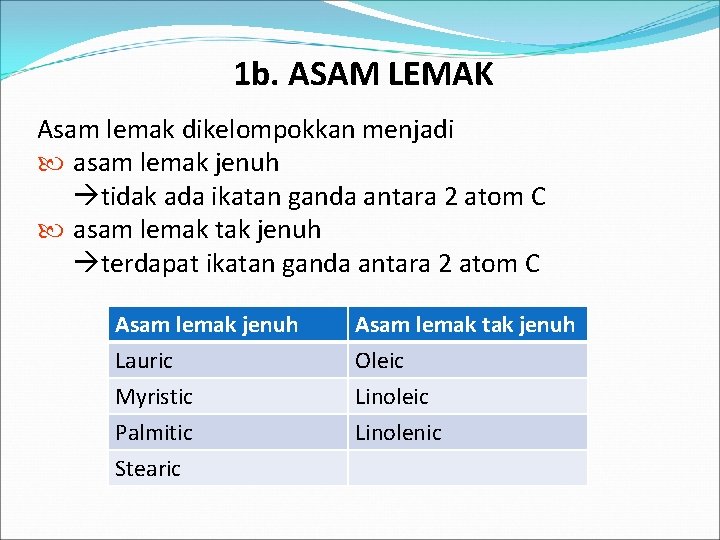 1b. ASAM LEMAK

Asam lemak dikelompokkan menjadi
asam lemak jenuh
→tidak ada ikatan ganda antara 2 atom C
asam lemak tak jenuh
→terdapat ikatan ganda antara 2 atom C

| Asam lemak jenuh | Asam lemak tak jenuh |
|---|---|
| Lauric | Oleic |
| Myristic | Linoleic |
| Palmitic | Linolenic |
| Stearic | |